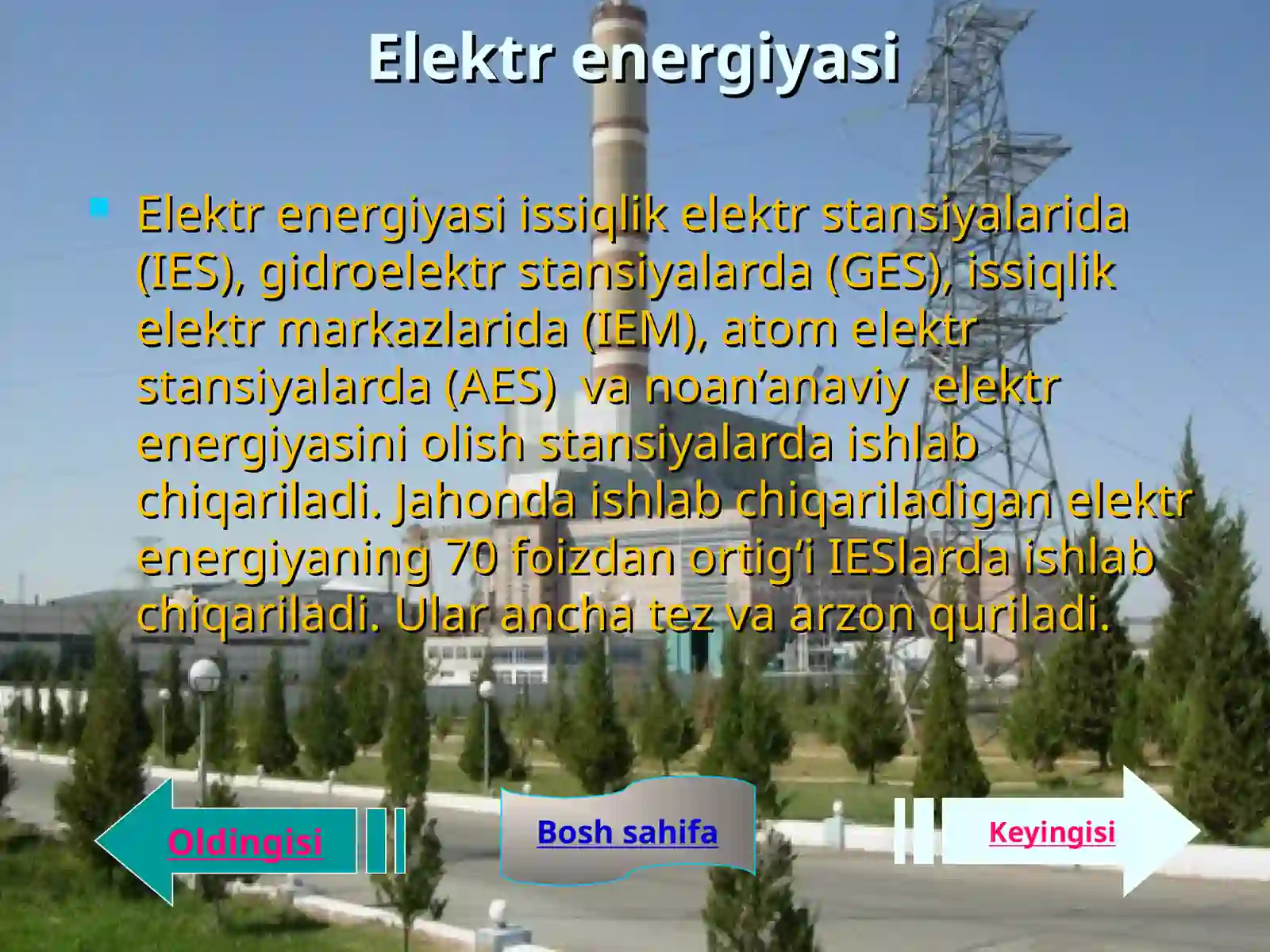 Elektr energiyasi

Elektr energiyasi issiqlik elektr stansiyalarida (IES), gidroelektr stansiyalarda (GES), issiqlik elektr markazlarida (IEM), atom elektr stansiyalarda (AES)  va noan’anaviy  elektr energiyasini olish stansiyalarda ishlab chiqariladi. Jahonda ishlab chiqariladigan elektr energiyaning 70 foizdan ortig‘i IESlarda ishlab chiqariladi. Ular ancha tez va arzon quriladi.

Oldingisi

Bosh sahifa

Keyingisi